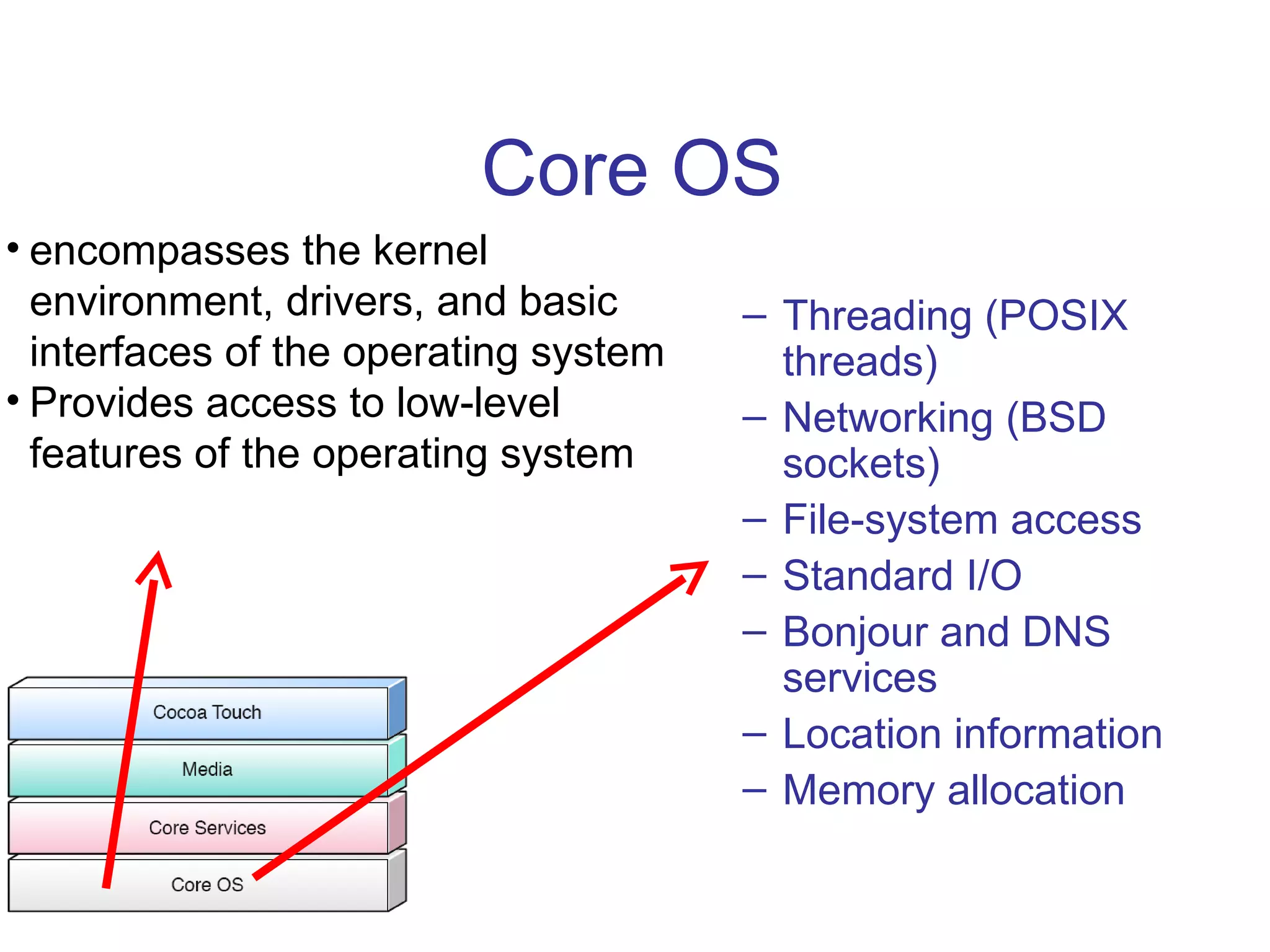 Core OS

• encompasses the kernel environment, drivers, and basic interfaces of the operating system
• Provides access to low-level features of the operating system

Cocoa Touch
Media
Core Services
Core OS

– Threading (POSIX threads)
– Networking (BSD sockets)
– File-system access
– Standard I/O
– Bonjour and DNS services
– Location information
– Memory allocation